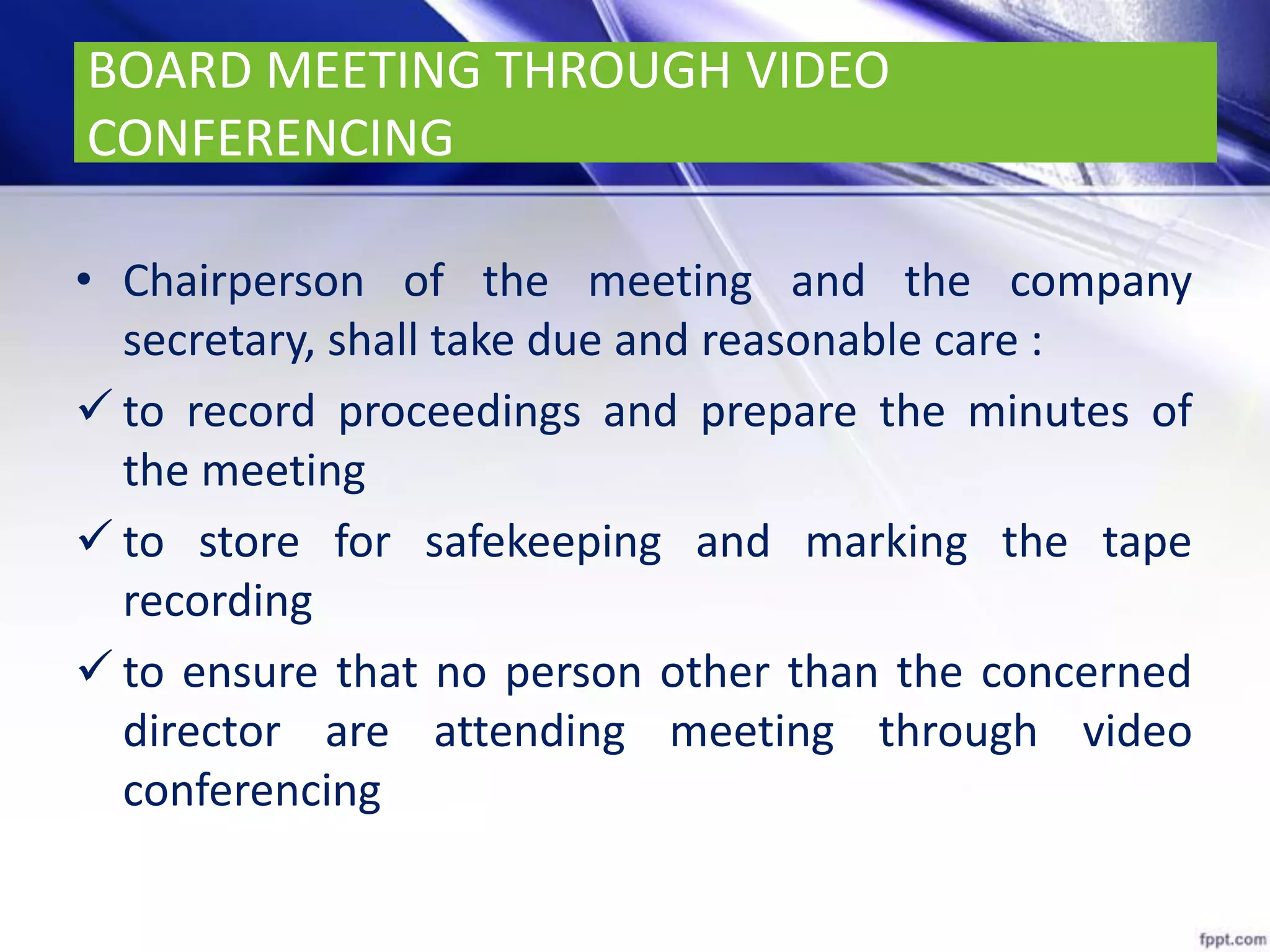 BOARD MEETING THROUGH VIDEO CONFERENCING

• Chairperson of the meeting and the company secretary, shall take due and reasonable care :

✓ to record proceedings and prepare the minutes of the meeting

✓ to store for safekeeping and marking the tape recording

✓ to ensure that no person other than the concerned director are attending meeting through video conferencing

fppt.com